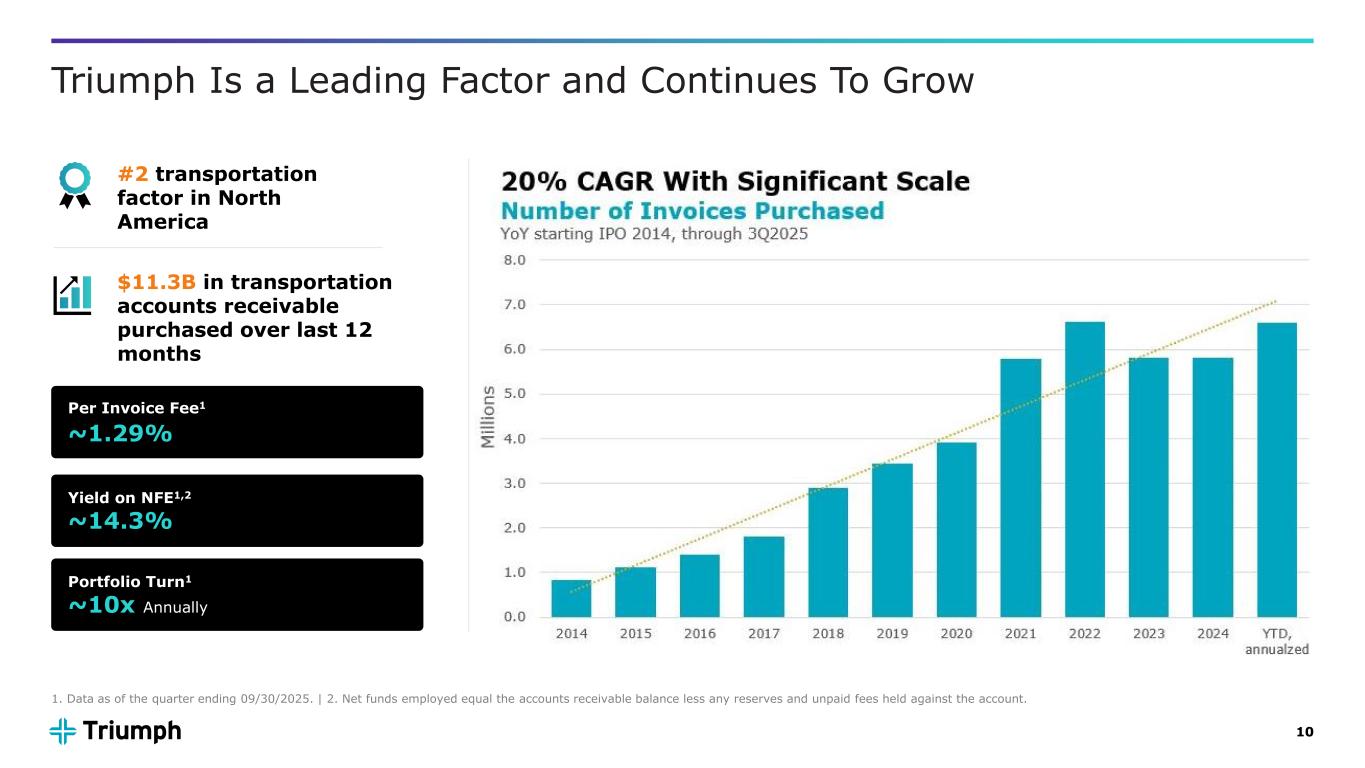 Triumph Is a Leading Factor and Continues To Grow

#2 transportation factor in North America

$11.3B in transportation accounts receivable purchased over last 12 months

Per Invoice Fee$^1$
~1.29%

Yield on NFE$^{1,2}$
~14.3%

Portfolio Turn$^1$
~10x Annually

20% CAGR With Significant Scale
Number of Invoices Purchased
YoY starting IPO 2014, through 3Q2025

Millions

8.0
7.0
6.0
5.0
4.0
3.0
2.0
1.0
0.0

2014 2015 2016 2017 2018 2019 2020 2021 2022 2023 2024 YTD, annualzed

1. Data as of the quarter ending 09/30/2025. | 2. Net funds employed equal the accounts receivable balance less any reserves and unpaid fees held against the account.

Triumph

10